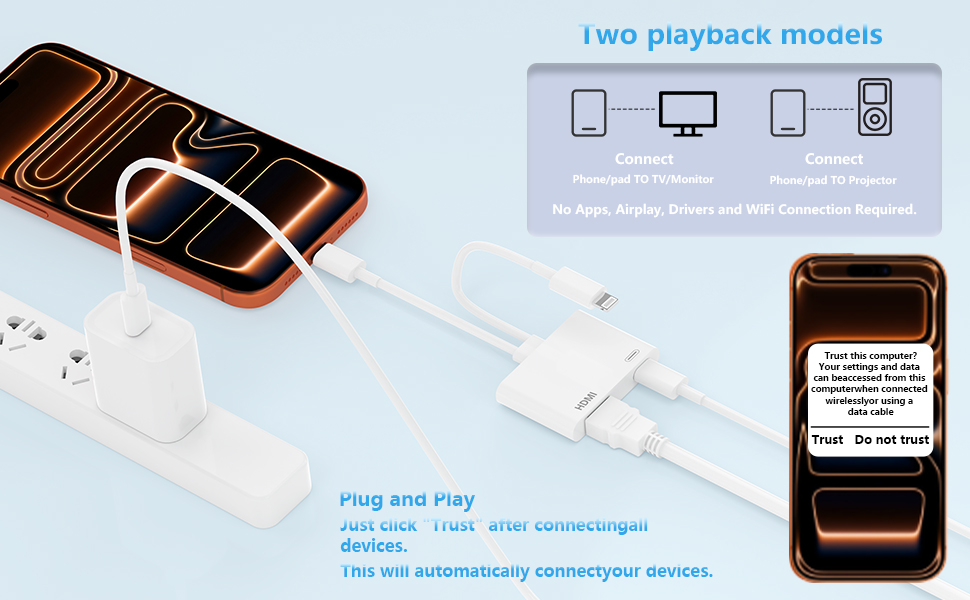 Two playback models

Connect
Phone/pad TO TV/Monitor

Connect
Phone/pad TO Projector

No Apps, Airplay, Drivers and WiFi Connection Required.

HDMI

Trust this computer?
Your settings and data can beaccessed from this computerwhen connected wirelesslyor using a data cable

Trust Do not trust

Plug and Play
Just click "Trust" after connectingall devices.
This will automatically connectyour devices.